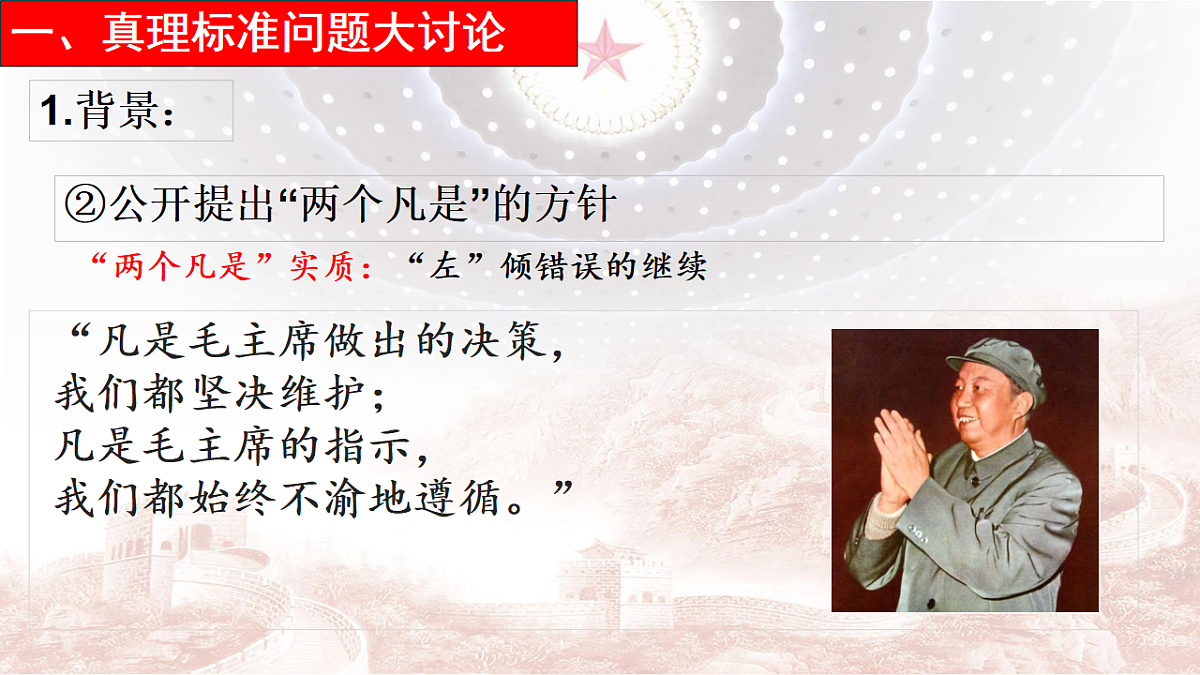 一、真理标准问题大讨论

1.背景：

②公开提出“两个凡是”的方针

“两个凡是”实质：“左”倾错误的继续

“凡是毛主席做出的决策，
我们都坚决维护；
凡是毛主席的指示，
我们都始终不渝地遵循。”